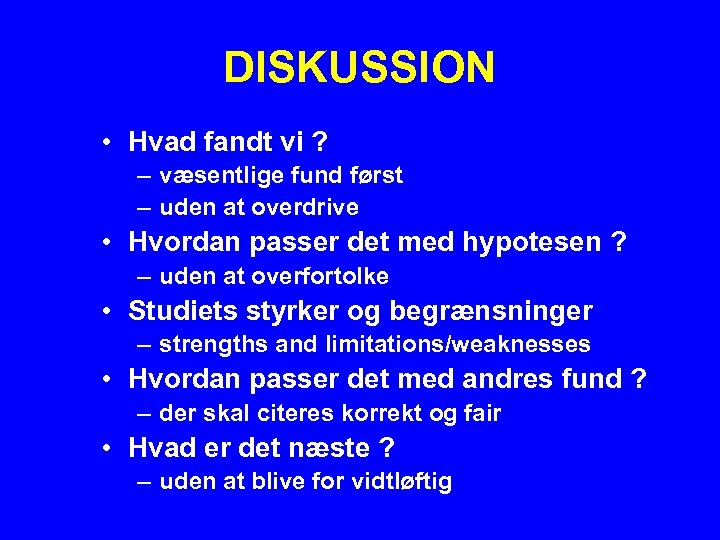 DISKUSSION

• Hvad fandt vi ?
– væsentlige fund først
– uden at overdrive
• Hvordan passer det med hypotesen ?
– uden at overfortolke
• Studiets styrker og begrænsninger
– strengths and limitations/weaknesses
• Hvordan passer det med andres fund ?
– der skal citeres korrekt og fair
• Hvad er det næste ?
– uden at blive for vidtløftig